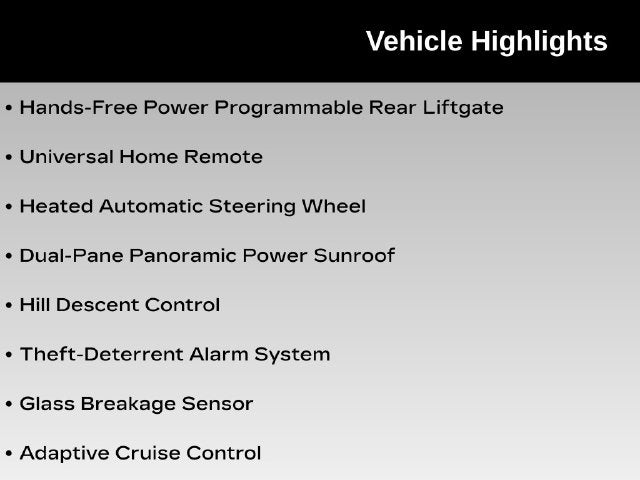 Vehicle Highlights

• Hands-Free Power Programmable Rear Liftgate

• Universal Home Remote

• Heated Automatic Steering Wheel

• Dual-Pane Panoramic Power Sunroof

• Hill Descent Control

• Theft-Deterrent Alarm System

• Glass Breakage Sensor

• Adaptive Cruise Control